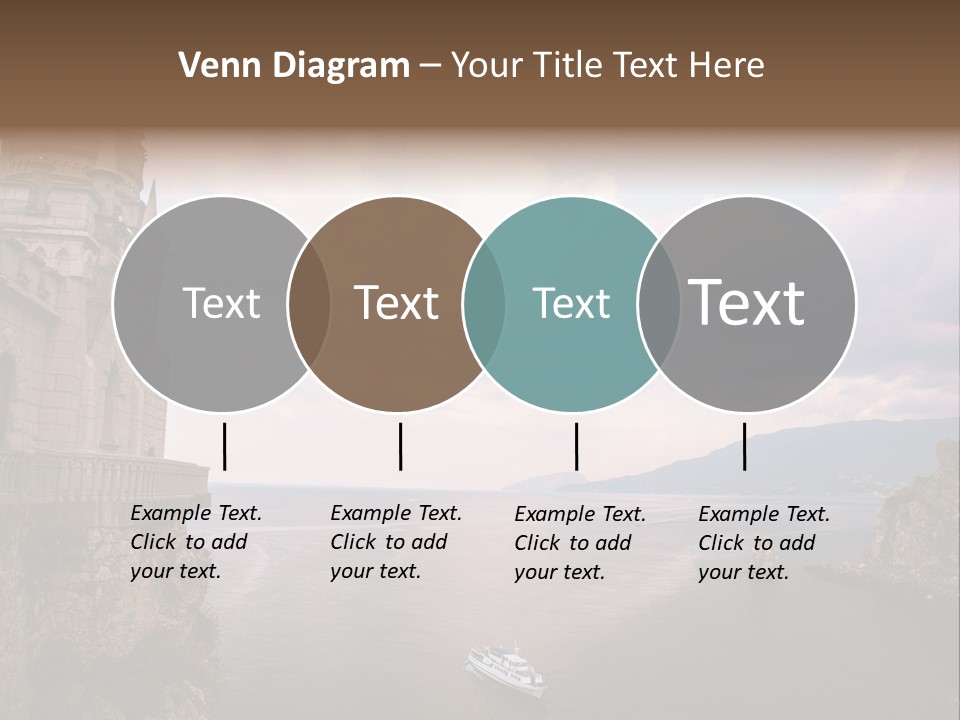 Venn Diagram – Your Title Text Here

Text

Text

Text

Text

Example Text. Click to add your text.

Example Text. Click to add your text.

Example Text. Click to add your text.

Example Text. Click to add your text.